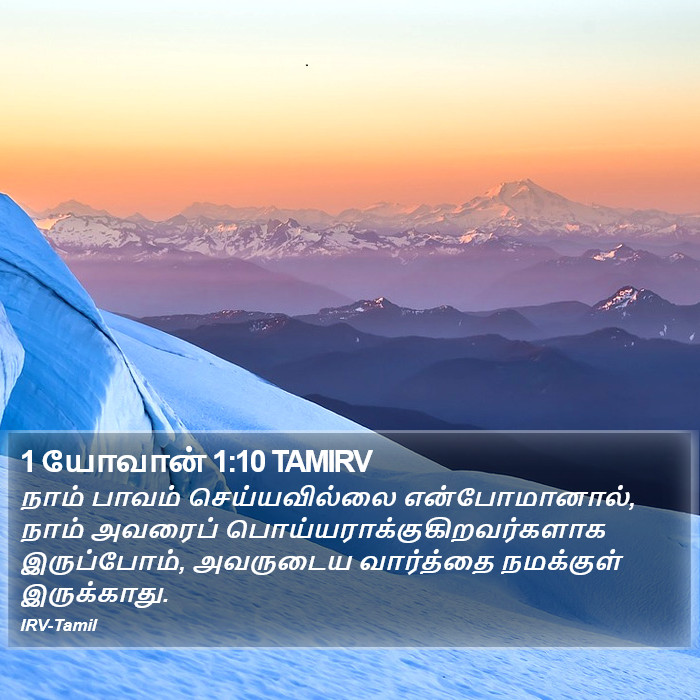 1 யோவான் 1:10 TAMIRV
நாம் பாவம் செய்யவில்லை என்போமானால், நாம் அவரைப் பொய்யராக்குகிறவர்களாக இருப்போம், அவருடைய வார்த்தை நமக்குள் இருக்காது.
IRV-Tamil